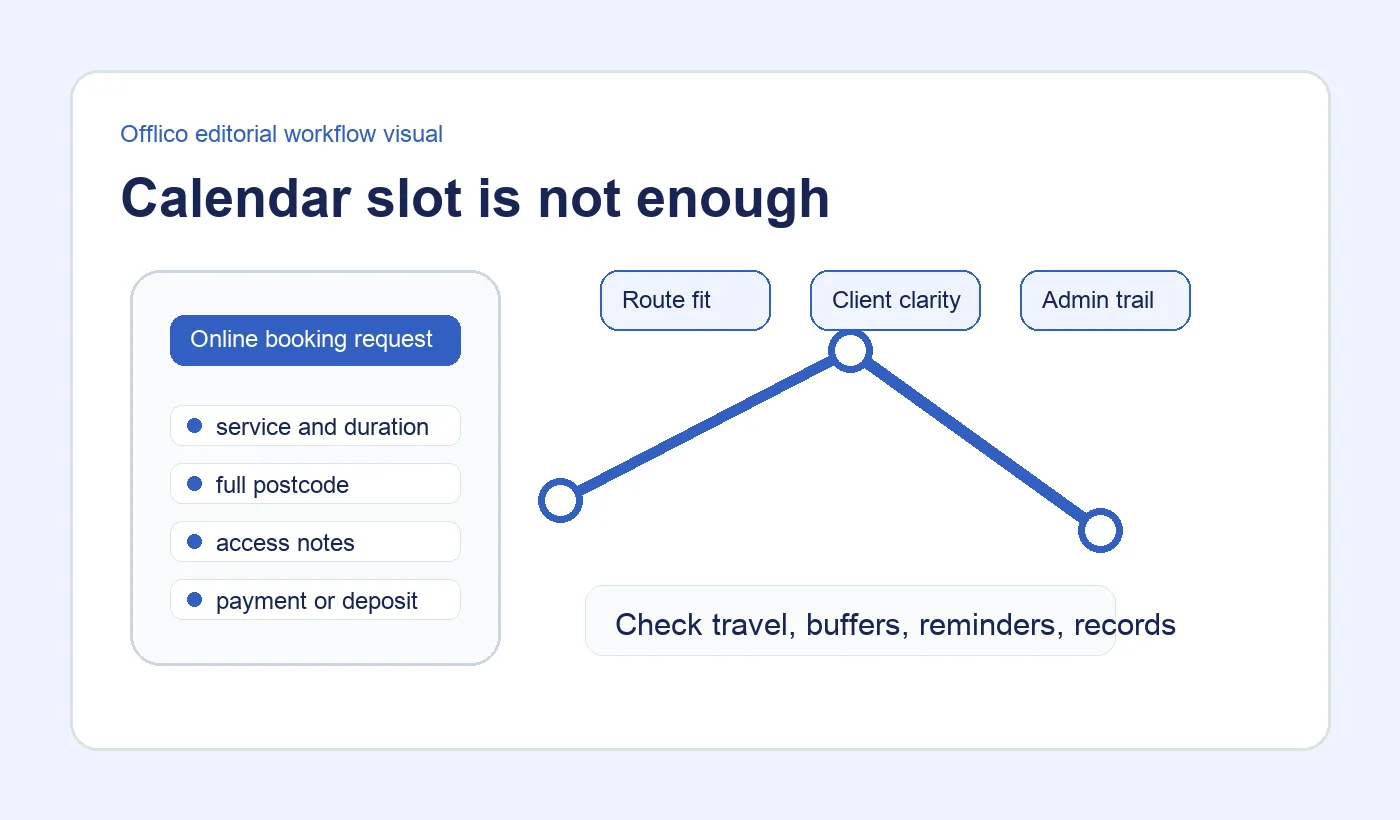 Offlico editorial workflow visual

Calendar slot is not enough

Online booking request

service and duration

full postcode

access notes

payment or deposit

Route fit

Client clarity

Admin trail

Check travel, buffers, reminders, records